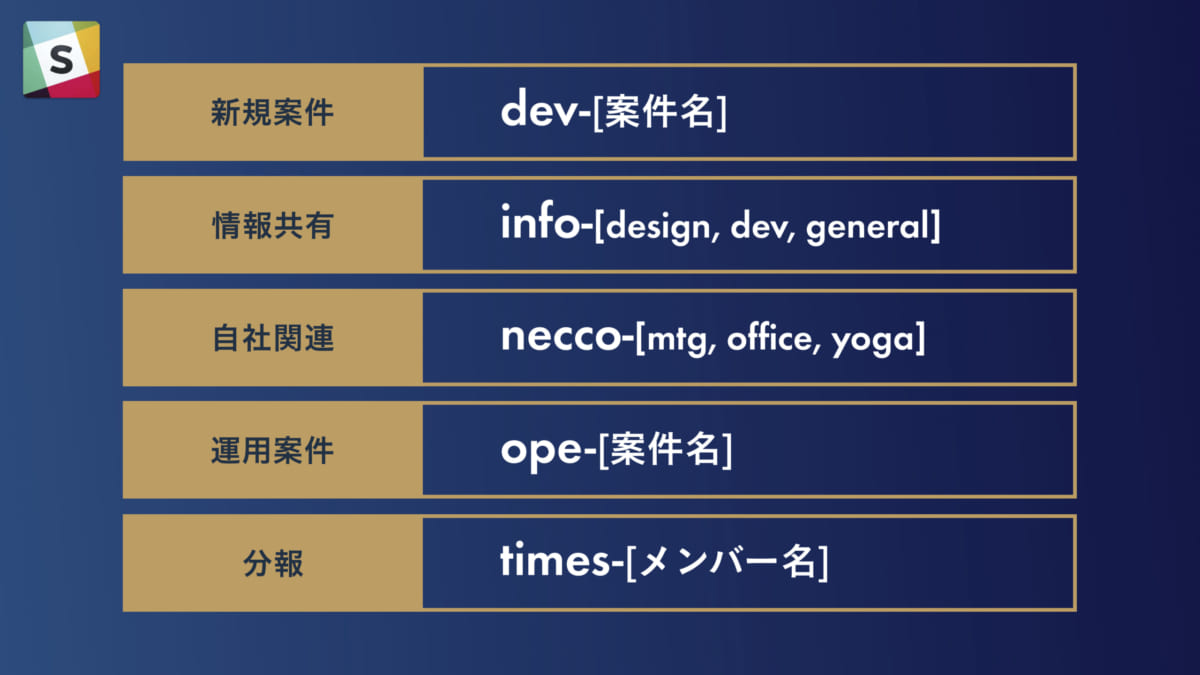 S

| 新規案件 | dev-[案件名] |
|---|---|
| 情報共有 | info-[design, dev, general] |
| 自社関連 | necco-[mtg, office, yoga] |
| 運用案件 | ope-[案件名] |
| 分報 | times-[メンバー名] |